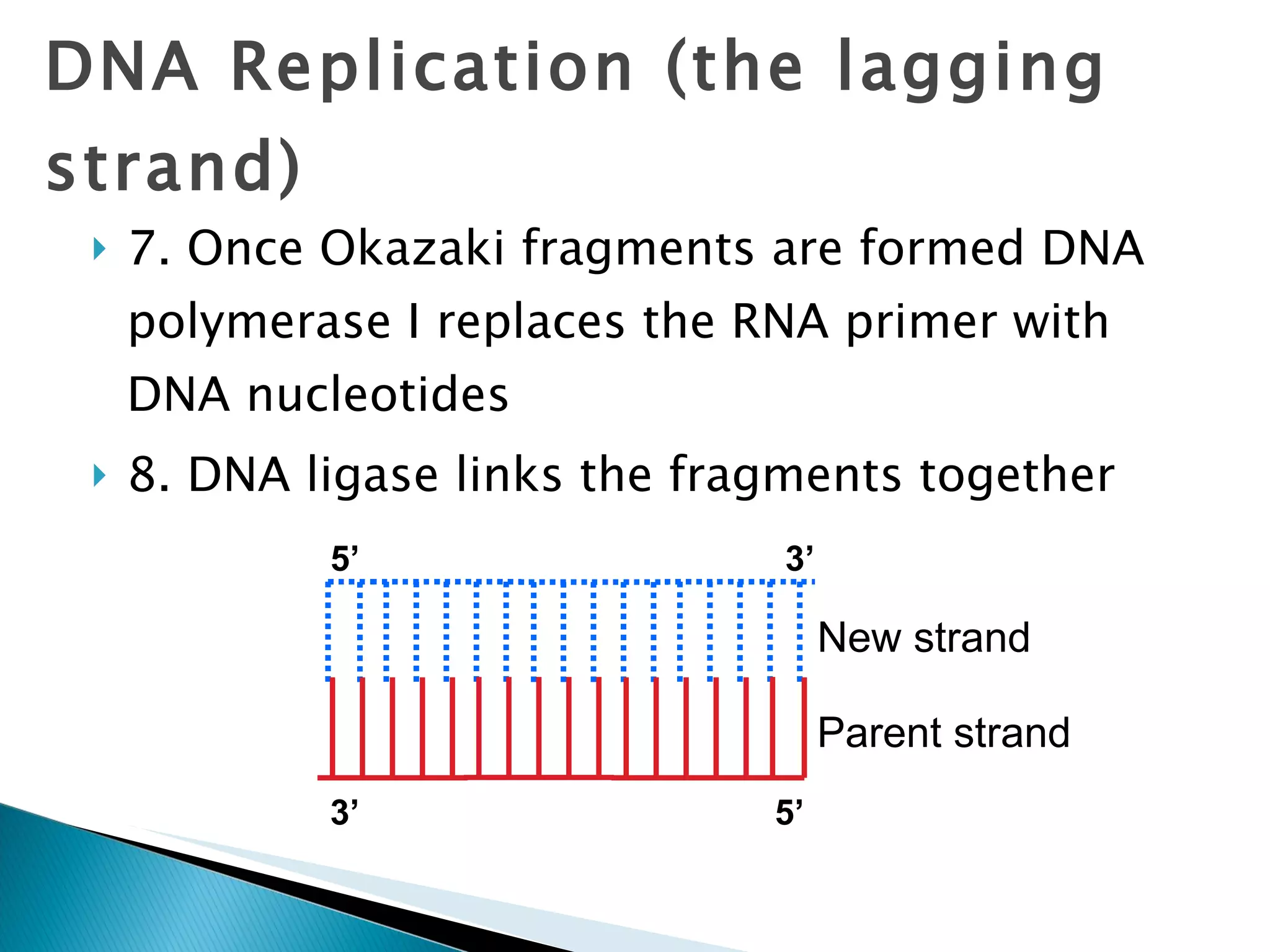 DNA Replication (the lagging strand)

7. Once Okazaki fragments are formed DNA polymerase I replaces the RNA primer with DNA nucleotides

8. DNA ligase links the fragments together

5’

3’

New strand

Parent strand

3’

5’